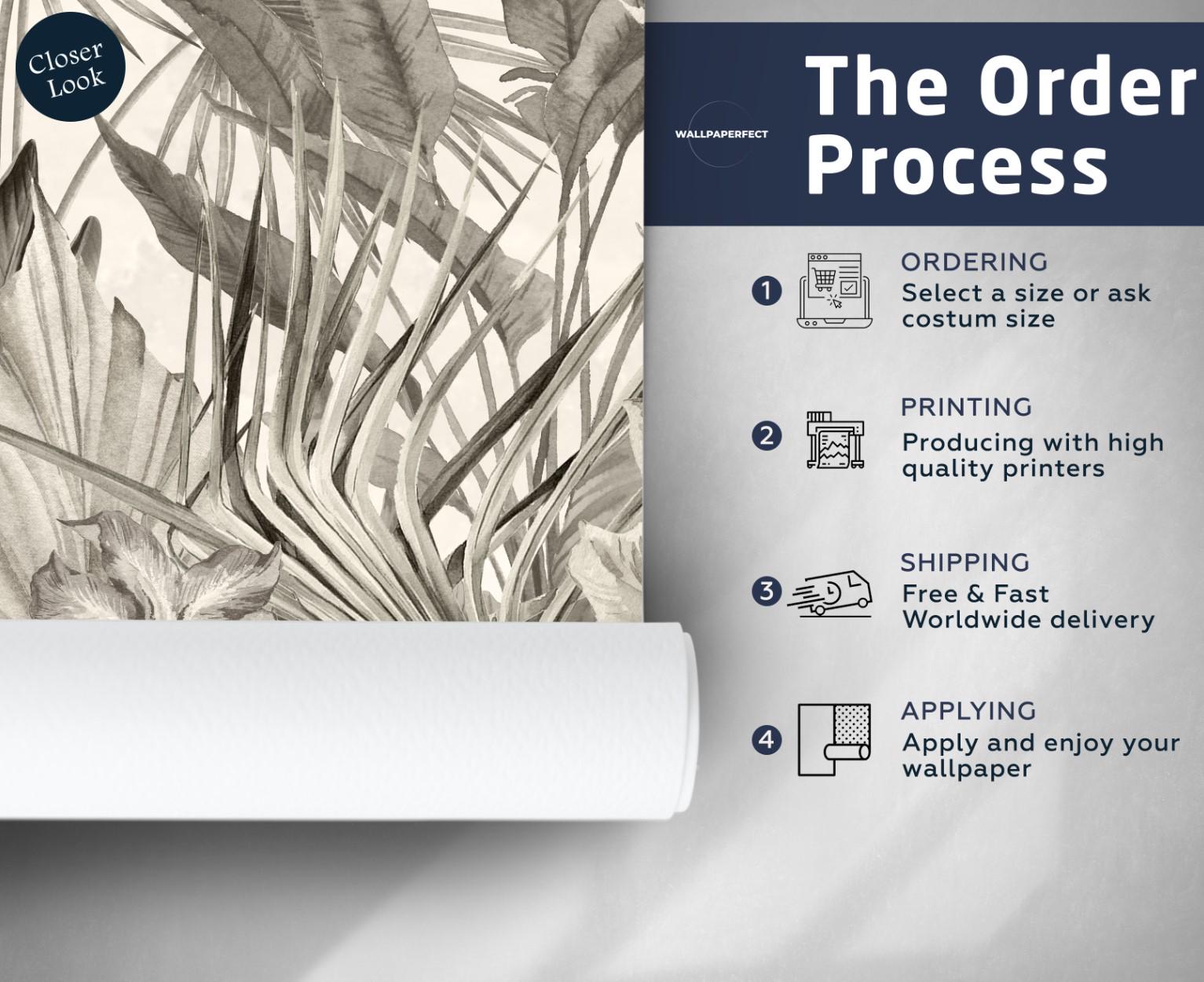 Closer Look

WALLPAPERFECT

The Order Process

1 ORDERING
Select a size or ask costum size

2 PRINTING
Producing with high quality printers

3 SHIPPING
Free & Fast Worldwide delivery

4 APPLYING
Apply and enjoy your wallpaper